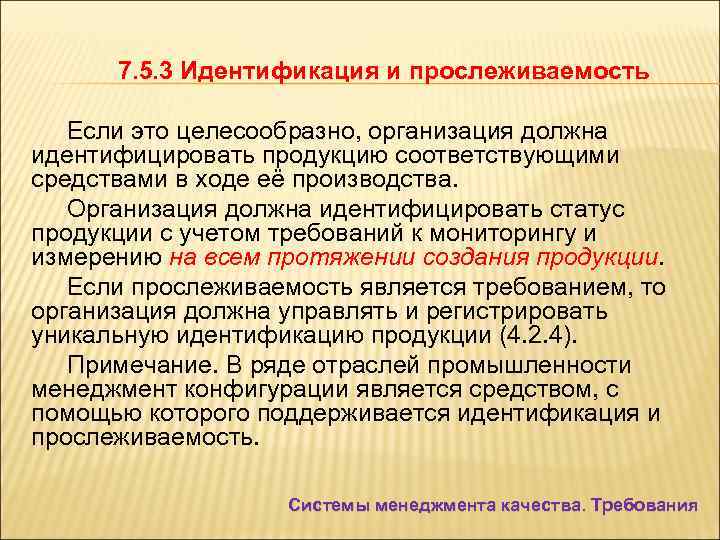 7.5.3 Идентификация и прослеживаемость

Если это целесообразно, организация должна идентифицировать продукцию соответствующими средствами в ходе её производства.

Организация должна идентифицировать статус продукции с учетом требований к мониторингу и измерению на всем протяжении создания продукции.

Если прослеживаемость является требованием, то организация должна управлять и регистрировать уникальную идентификацию продукции (4.2.4).

Примечание. В ряде отраслей промышленности менеджмент конфигурации является средством, с помощью которого поддерживается идентификация и прослеживаемость.

Системы менеджмента качества. Требования